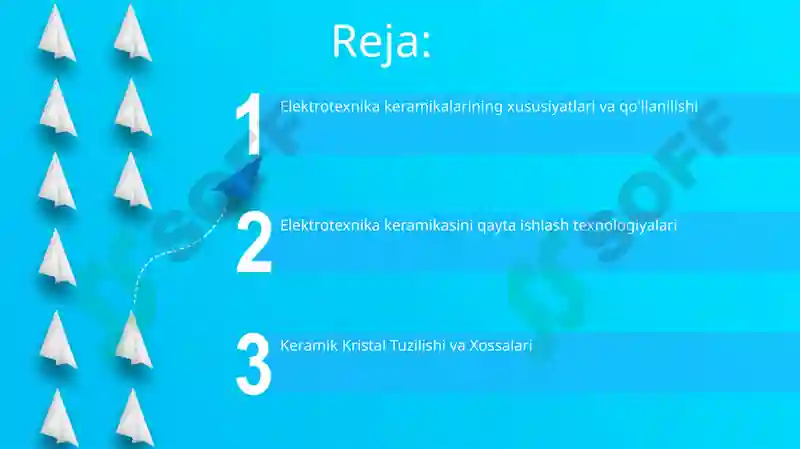 Reja:

1 Elektrotexnika keramikalarining xususiyatlari va qo'llanilishi

2 Elektrotexnika keramikasini qayta ishlash texnologiyalari

3 Keramik Kristal Tuzilishi va Xossalari

SOFF

SOFF